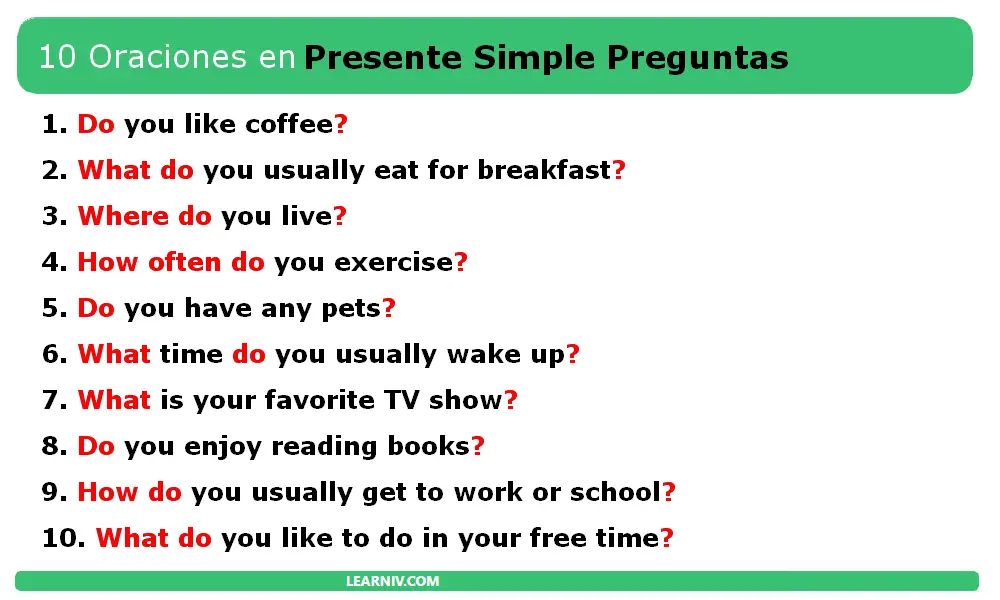 10 Oraciones en Presente Simple Preguntas

1. Do you like coffee?
2. What do you usually eat for breakfast?
3. Where do you live?
4. How often do you exercise?
5. Do you have any pets?
6. What time do you usually wake up?
7. What is your favorite TV show?
8. Do you enjoy reading books?
9. How do you usually get to work or school?
10. What do you like to do in your free time?

LEARNIV.COM